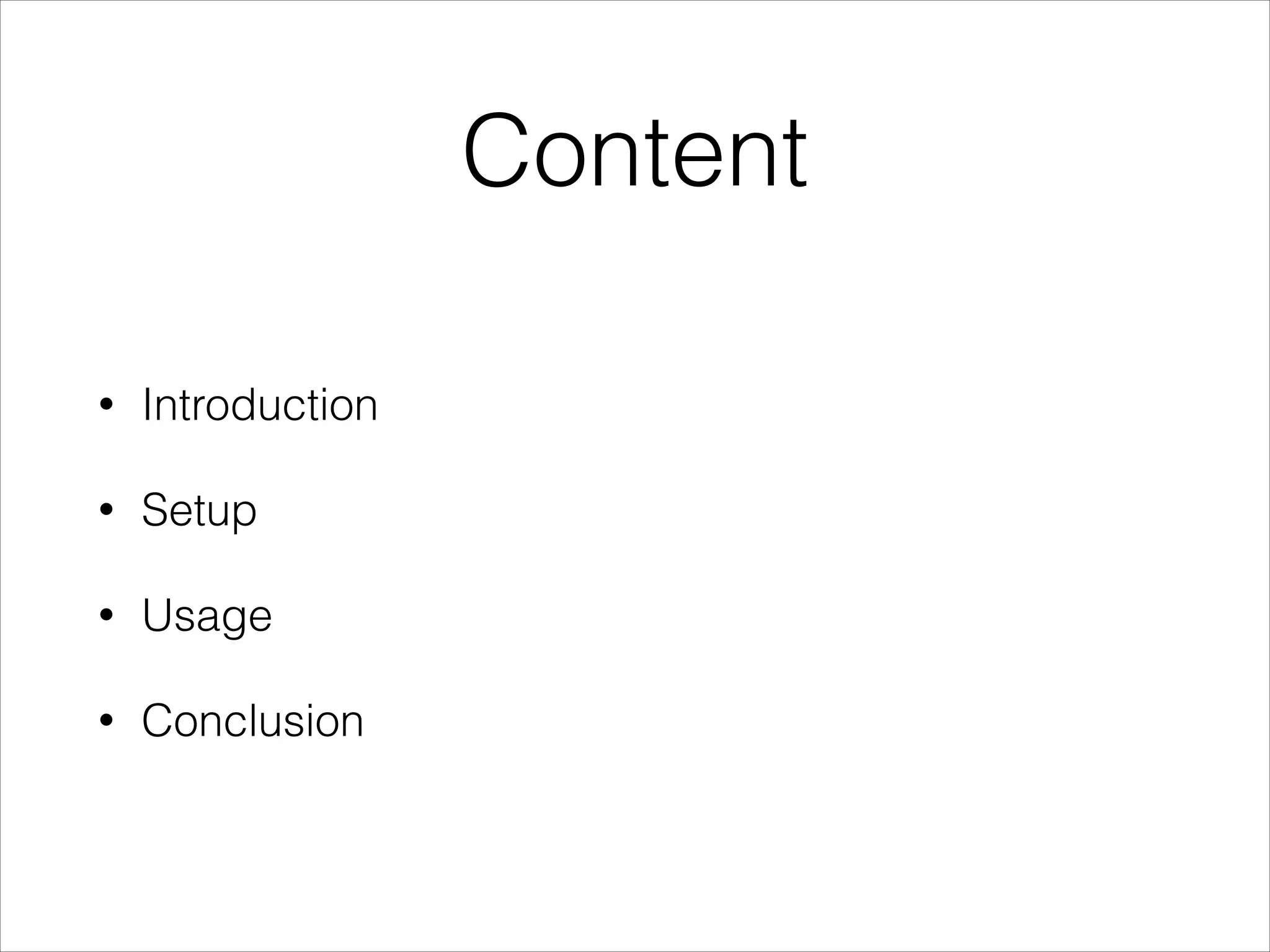 Content

• Introduction

• Setup

• Usage

• Conclusion